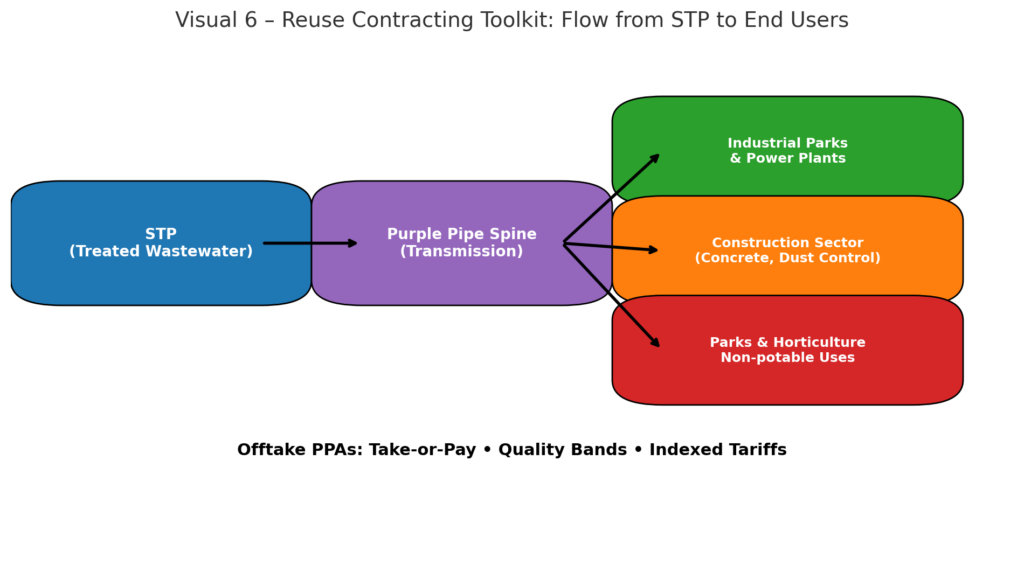 Visual 6 – Reuse Contracting Toolkit: Flow from STP to End Users

STP
(Treated Wastewater)

Purple Pipe Spine
(Transmission)

Industrial Parks
& Power Plants

Construction Sector
(Concrete, Dust Control)

Parks & Horticulture
Non-potable Uses

Offtake PPAs: Take-or-Pay • Quality Bands • Indexed Tariffs